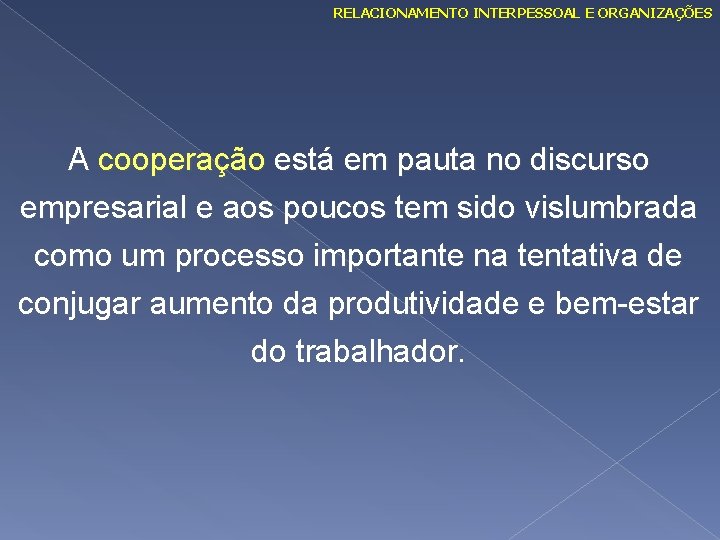 RELACIONAMENTO INTERPESSOAL E ORGANIZAÇÕES

A cooperação está em pauta no discurso empresarial e aos poucos tem sido vislumbrada como um processo importante na tentativa de conjugar aumento da produtividade e bem-estar do trabalhador.